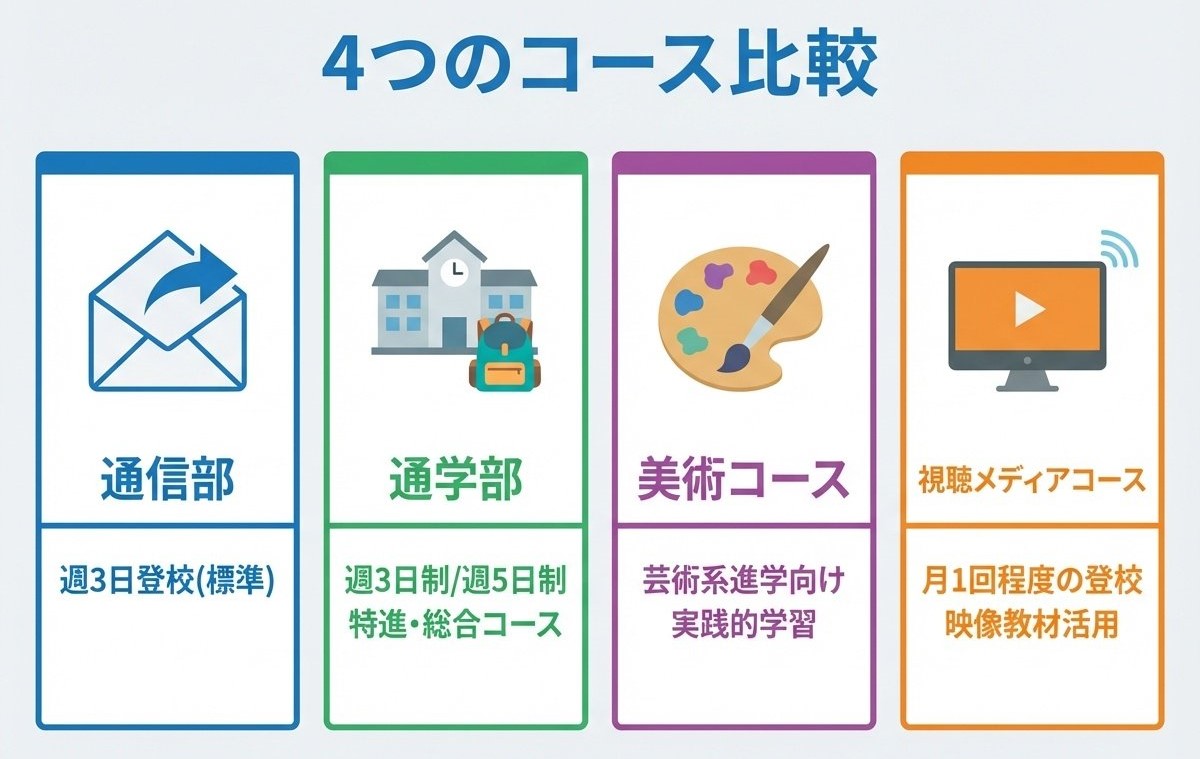 4つのコース比較

通信部

週3日登校(標準)

通学部

週3日制/週5日制
特進・総合コース

美術コース

芸術系進学向け
実践的学習

視聴メディアコース

月1回程度の登校
映像教材活用